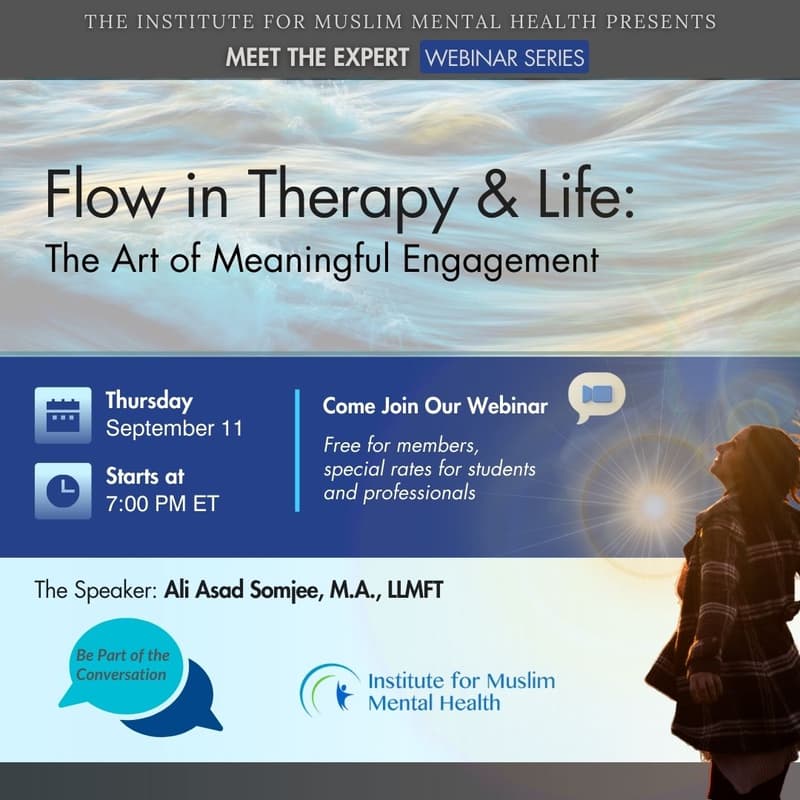 THE INSTITUTE FOR MUSLIM MENTAL HEALTH PRESENTS
MEET THE EXPERT WEBINAR SERIES

Flow in Therapy & Life:
The Art of Meaningful Engagement

Thursday
September 11

Starts at
7:00 PM ET

Come Join Our Webinar

Free for members, special rates for students and professionals

The Speaker: Ali Asad Somjee, M.A., LLMFT

Be Part of the Conversation

Institute for Muslim Mental Health